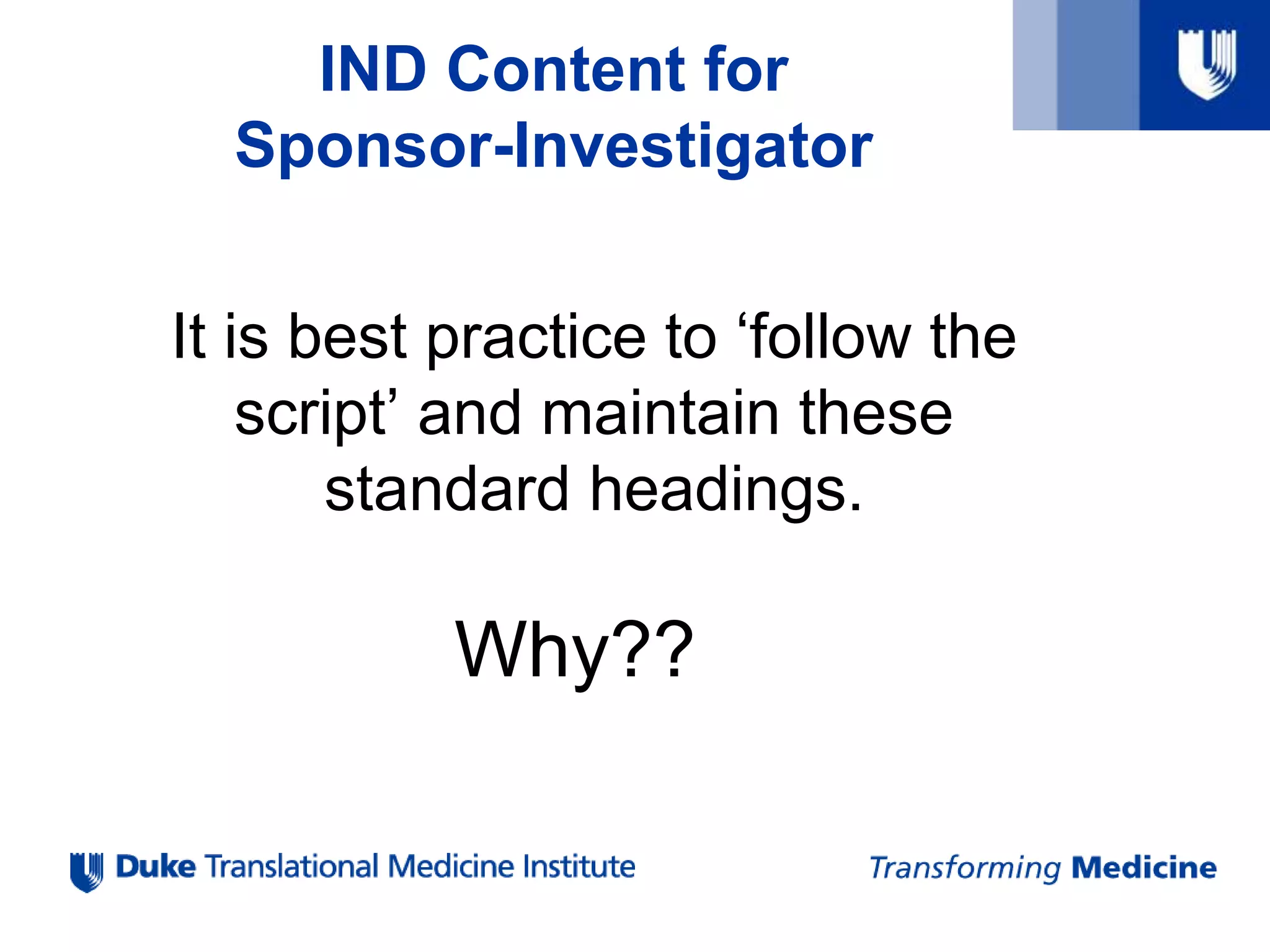 IND Content for Sponsor-Investigator

It is best practice to ‘follow the script’ and maintain these standard headings.

Why??

Duke Translational Medicine Institute

Transforming Medicine